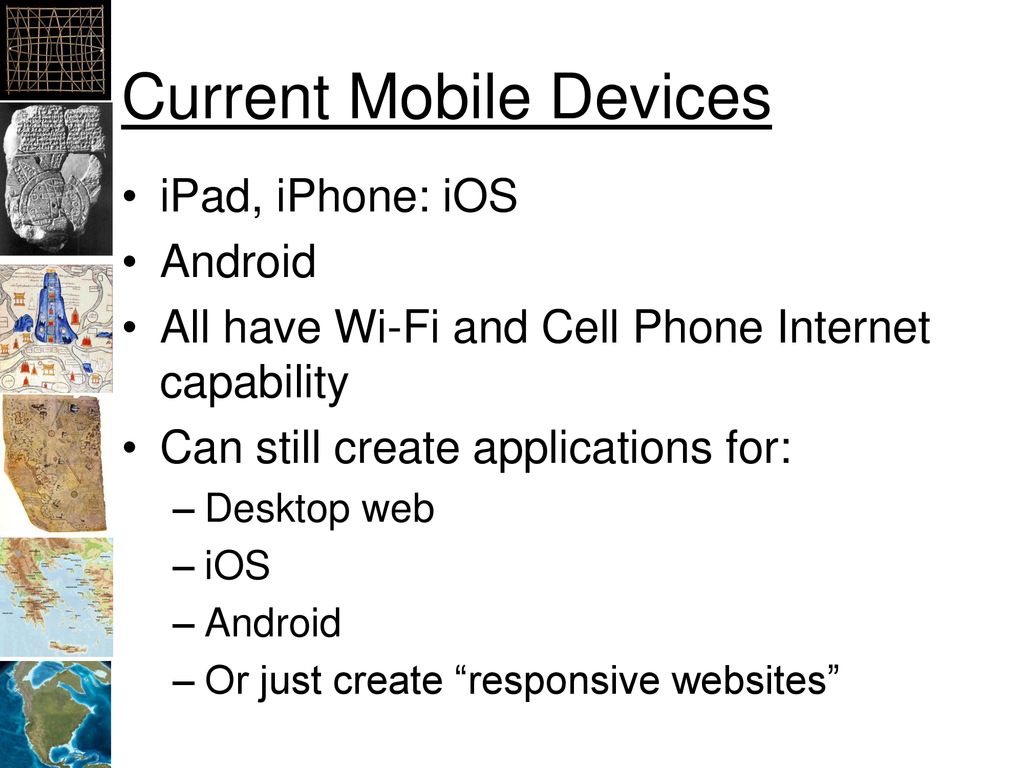 Current Mobile Devices

• iPad, iPhone: iOS
• Android
• All have Wi-Fi and Cell Phone Internet capability
• Can still create applications for:
– Desktop web
– iOS
– Android
– Or just create “responsive websites”